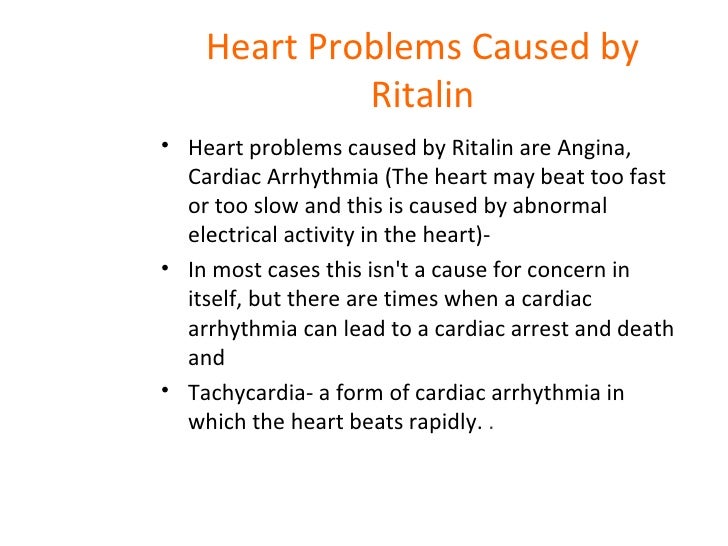 Heart Problems Caused by Ritalin

• Heart problems caused by Ritalin are Angina, Cardiac Arrhythmia (The heart may beat too fast or too slow and this is caused by abnormal electrical activity in the heart)-

• In most cases this isn't a cause for concern in itself, but there are times when a cardiac arrhythmia can lead to a cardiac arrest and death and

• Tachycardia- a form of cardiac arrhythmia in which the heart beats rapidly. .